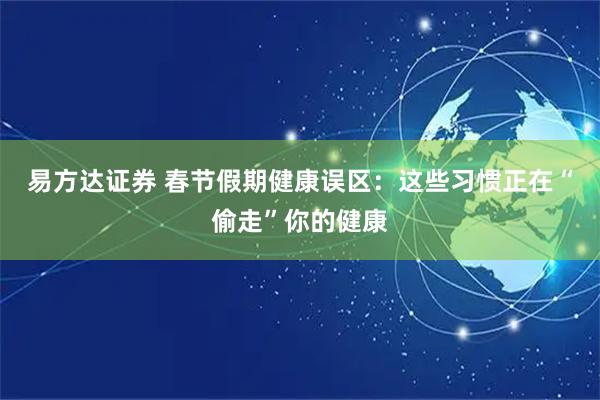 易方达证券 春节假期健康误区：这些习惯正在“偷走”你的健康